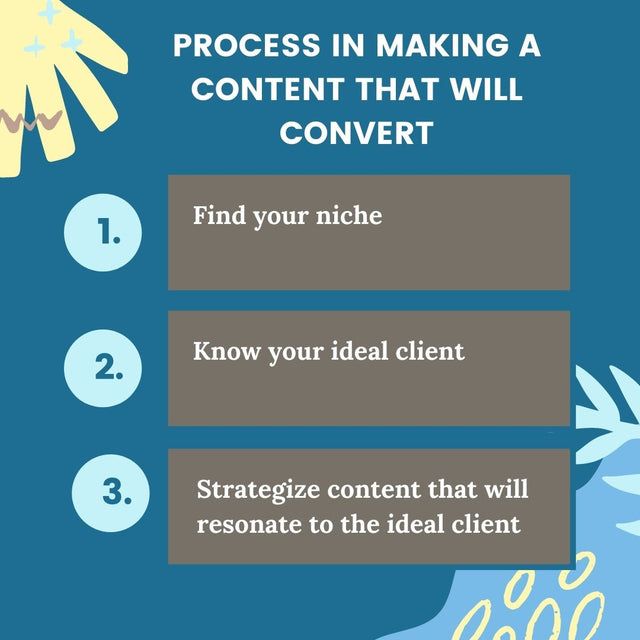 PROCESS IN MAKING A CONTENT THAT WILL CONVERT

1.

Find your niche

2.

Know your ideal client

3.

Strategize content that will resonate to the ideal client